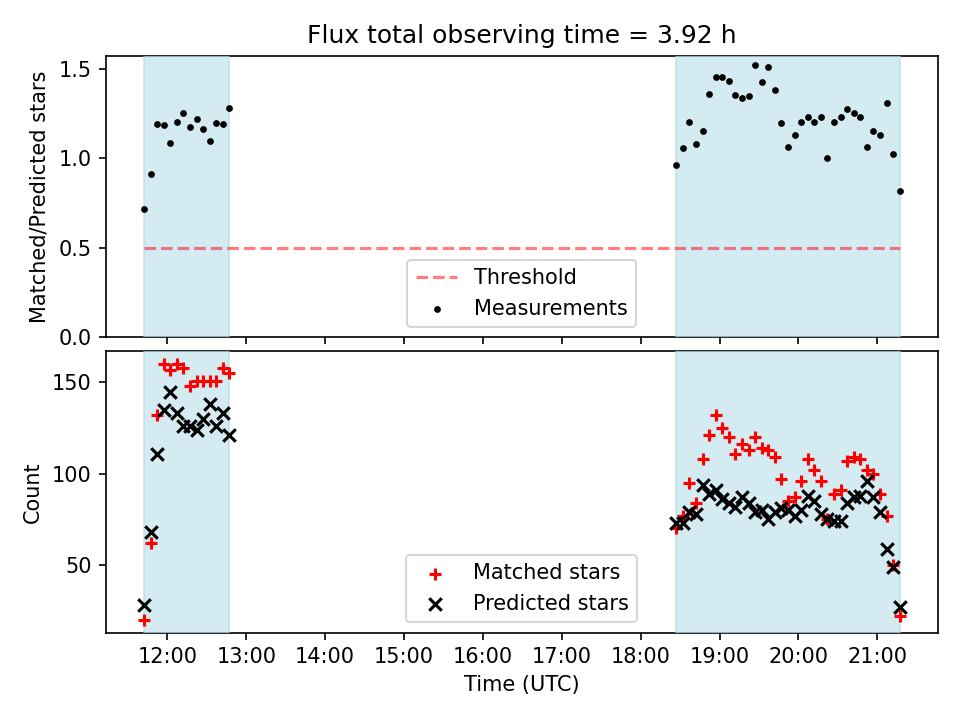 Flux total observing time = 3.92 h

Matched/Predicted stars

1.5
1.0
0.5
0.0

Threshold
Measurements

Count

150
100
50

Matched stars
Predicted stars

12:00 13:00 14:00 15:00 16:00 17:00 18:00 19:00 20:00 21:00

Time (UTC)